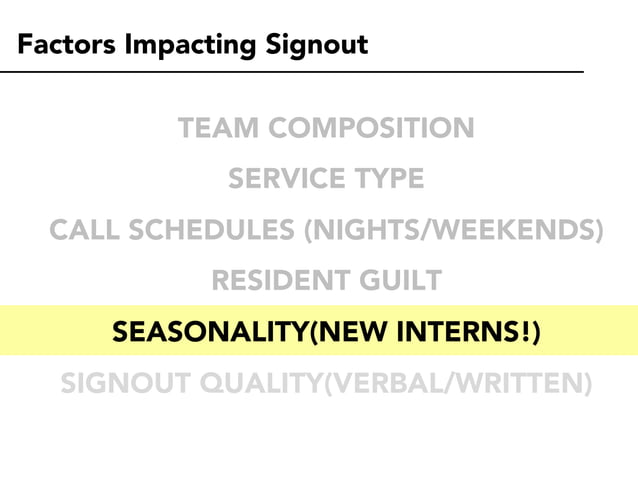 Factors Impacting Signout

TEAM COMPOSITION

SERVICE TYPE

CALL SCHEDULES (NIGHTS/WEEKENDS)

RESIDENT GUILT

SEASONALITY(NEW INTERNS!)

SIGNOUT QUALITY(VERBAL/WRITTEN)